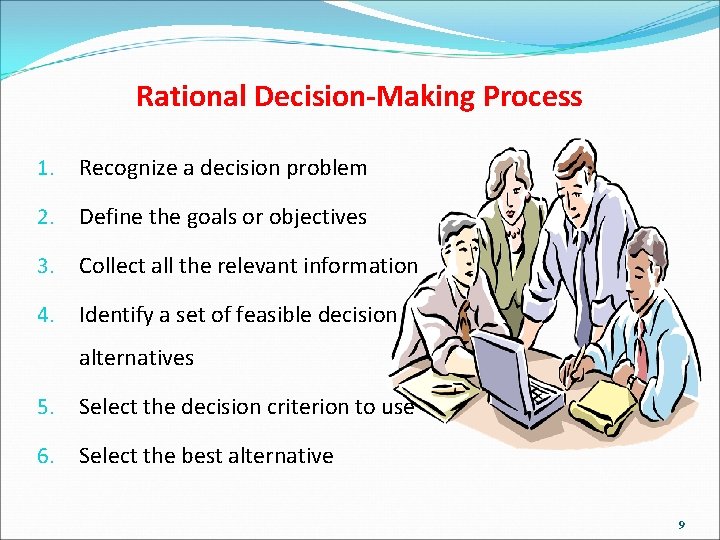 Rational Decision-Making Process

1. Recognize a decision problem
2. Define the goals or objectives
3. Collect all the relevant information
4. Identify a set of feasible decision alternatives
5. Select the decision criterion to use
6. Select the best alternative

9